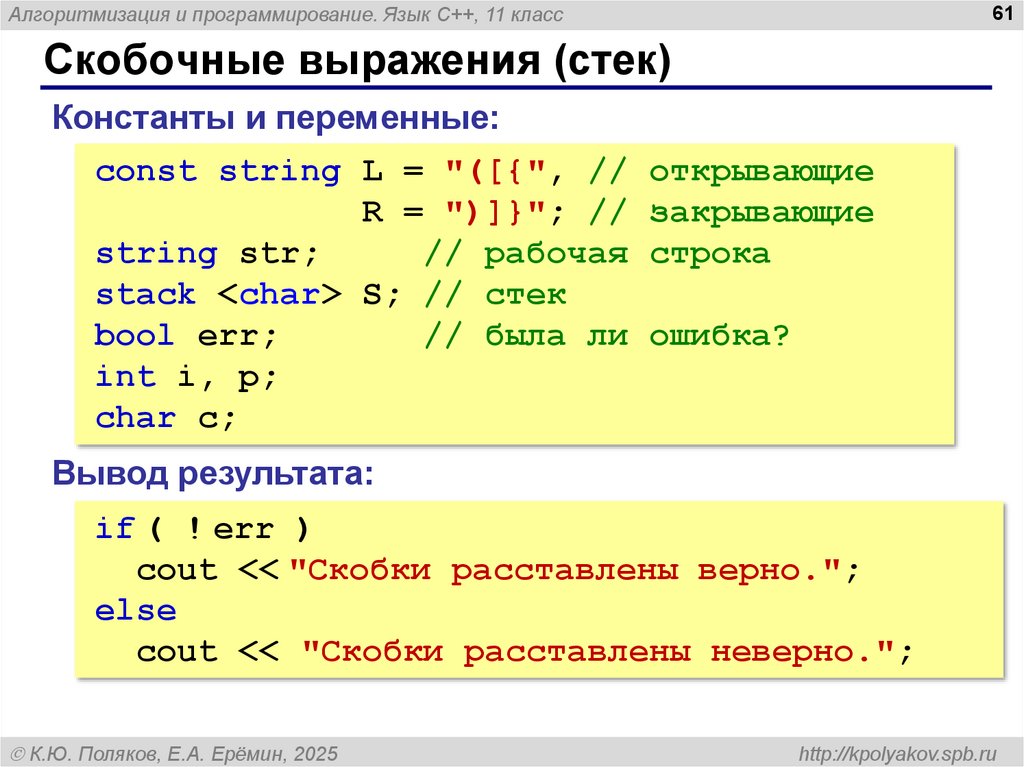 Алгоритмизация и программирование. Язык C++, 11 класс

61

Скобочные выражения (стек)

Константы и переменные:

const string L = "([{", // открывающие
             R = ")]}"; // закрывающие
string str;     // рабочая строка
stack <char> S; // стек
bool err;       // была ли ошибка?
int i, p;
char c;

Вывод результата:

if ( !err )
  cout << "Скобки расставлены верно.";
else
  cout << "Скобки расставлены неверно.";

© К.Ю. Поляков, Е.А. Ерёмин, 2025

http://kpolyakov.spb.ru